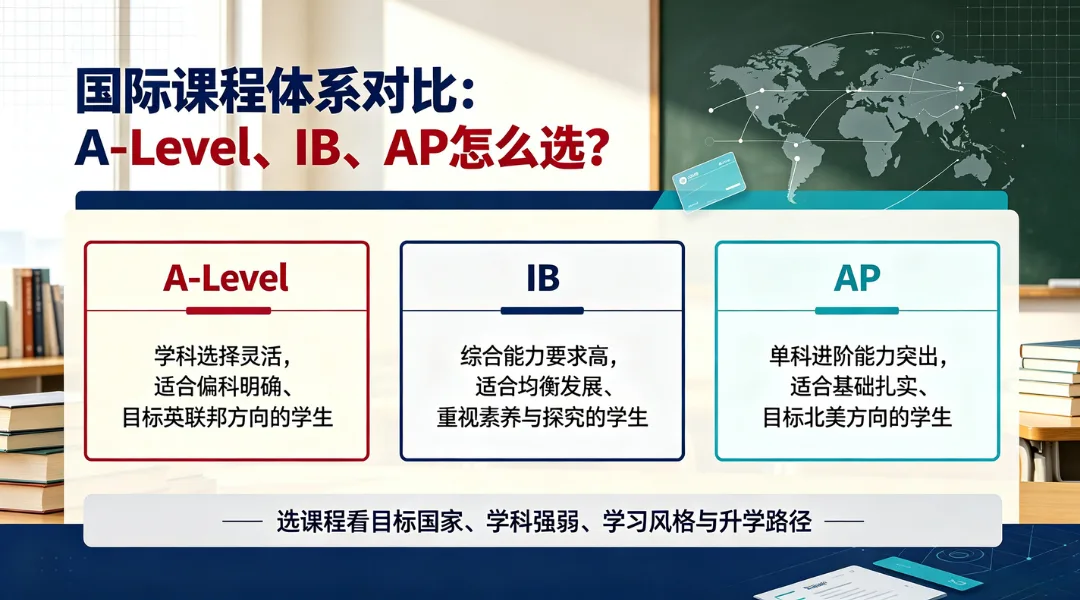 国际课程体系对比：
A-Level、IB、AP怎么选？

A-Level

学科选择灵活，适合偏科明确、目标英联邦方向的学生

IB

综合能力要求高，适合均衡发展、重视素养与探究的学生

AP

单科进阶能力突出，适合基础扎实、目标北美方向的学生

—— 选课程看目标国家、学科强弱、学习风格与升学路径 ——